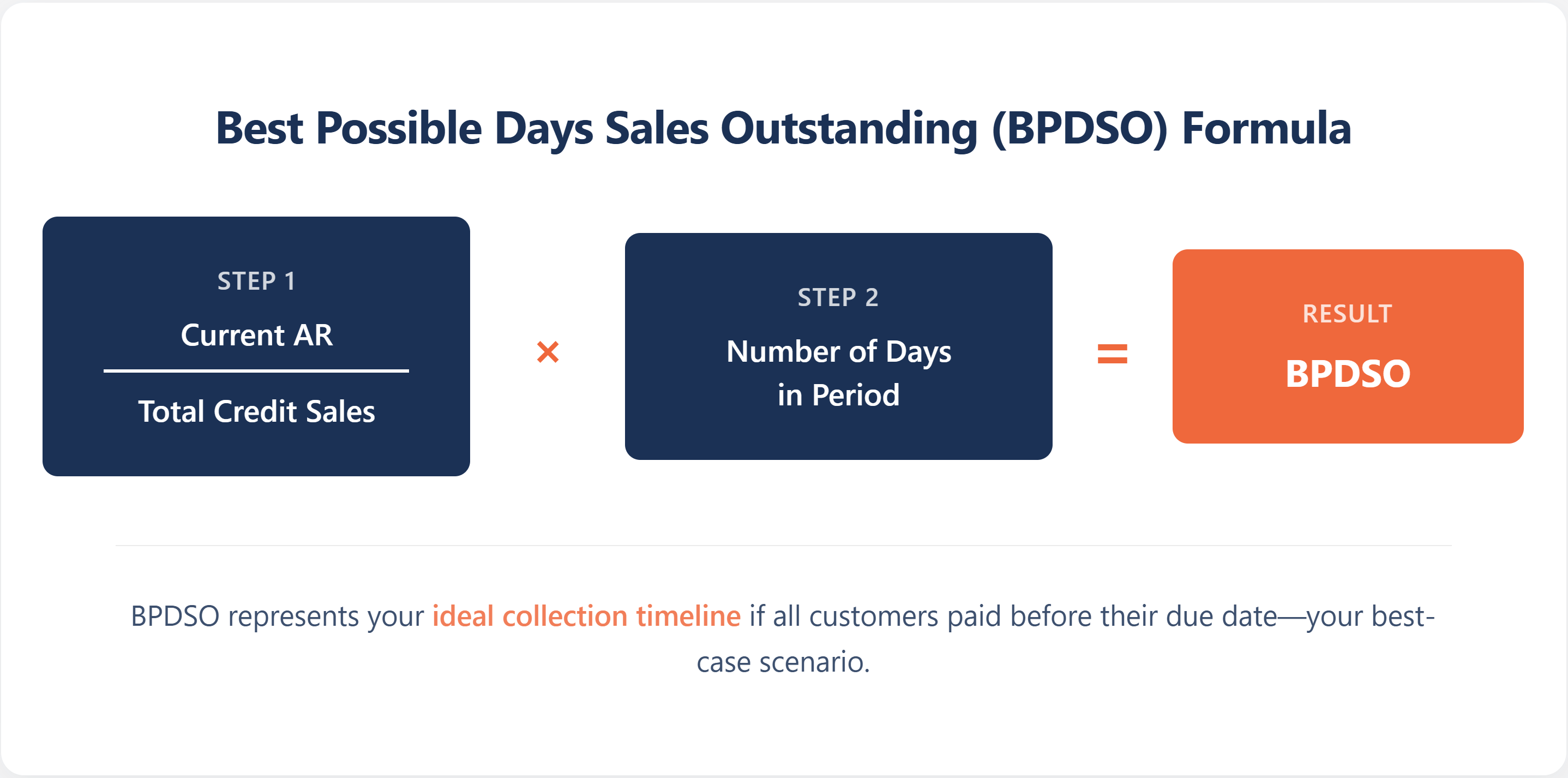 Best Possible Days Sales Outstanding (BPDSO) Formula

STEP 1

$\frac{\text{Current AR}}{\text{Total Credit Sales}}$

×

STEP 2

Number of Days in Period

=

RESULT

BPDSO

BPDSO represents your ideal collection timeline if all customers paid before their due date—your best-case scenario.